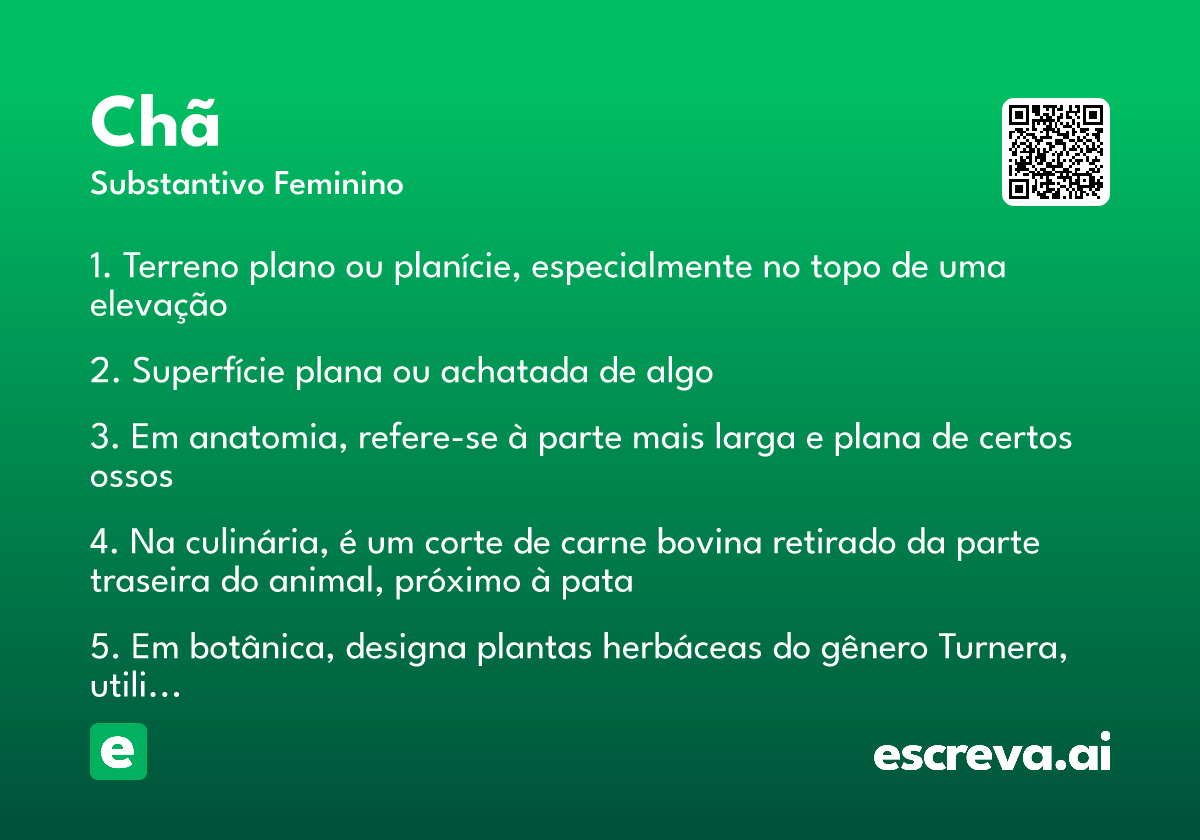 Chã

Substantivo Feminino

1. Terreno plano ou planície, especialmente no topo de uma elevação

2. Superfície plana ou achatada de algo

3. Em anatomia, refere-se à parte mais larga e plana de certos ossos

4. Na culinária, é um corte de carne bovina retirado da parte traseira do animal, próximo à pata

5. Em botânica, designa plantas herbáceas do gênero Turnera, utili...

e

escreva.ai